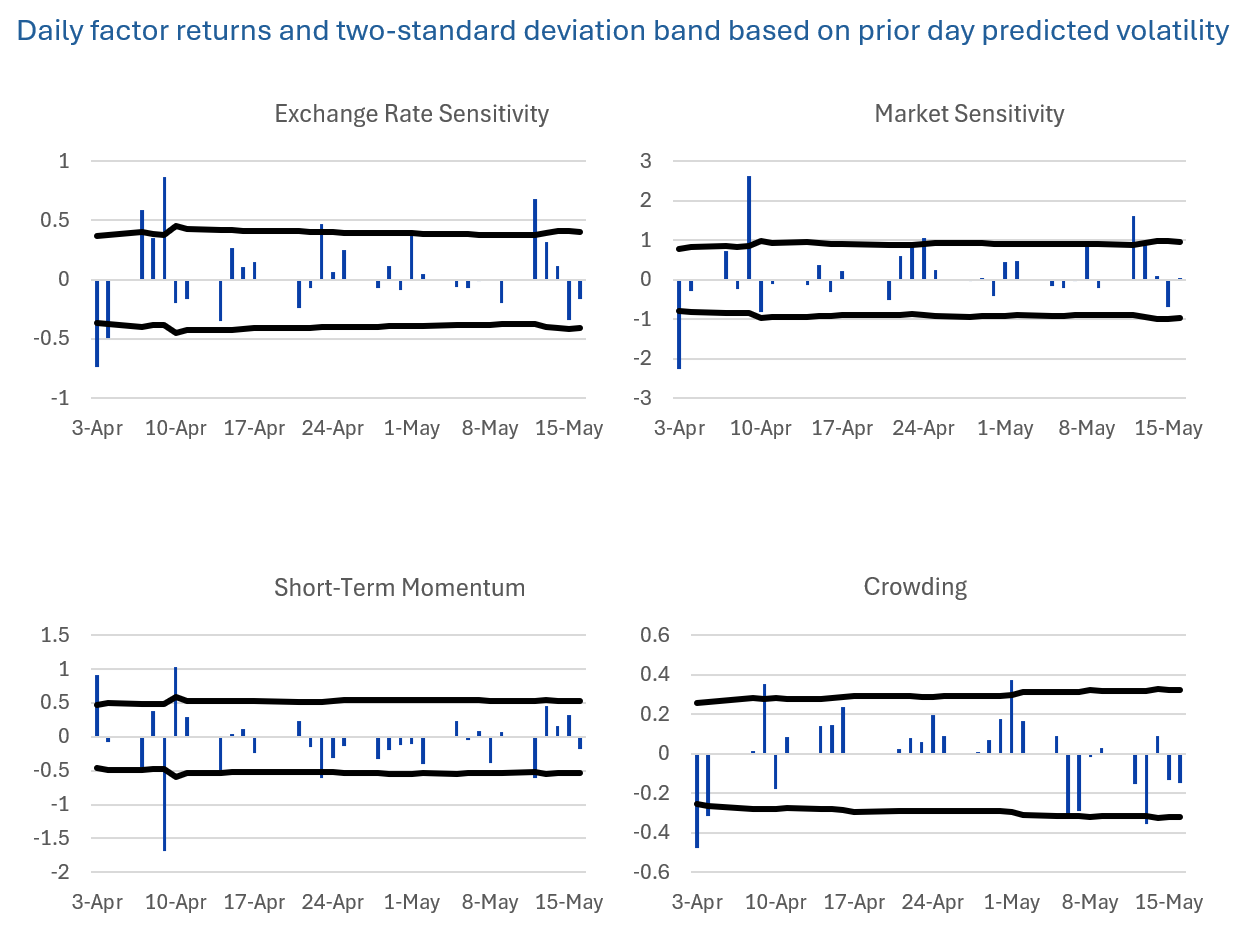 Daily factor returns and two-standard deviation band based on prior day predicted volatility

Exchange Rate Sensitivity

1
0.5
0
-0.5
-1

3-Apr 10-Apr 17-Apr 24-Apr 1-May 8-May 15-May

Market Sensitivity

3
2
1
0
-1
-2
-3

3-Apr 10-Apr 17-Apr 24-Apr 1-May 8-May 15-May

Short-Term Momentum

1.5
1
0.5
0
-0.5
-1
-1.5
-2

3-Apr 10-Apr 17-Apr 24-Apr 1-May 8-May 15-May

Crowding

0.6
0.4
0.2
0
-0.2
-0.4
-0.6

3-Apr 10-Apr 17-Apr 24-Apr 1-May 8-May 15-May